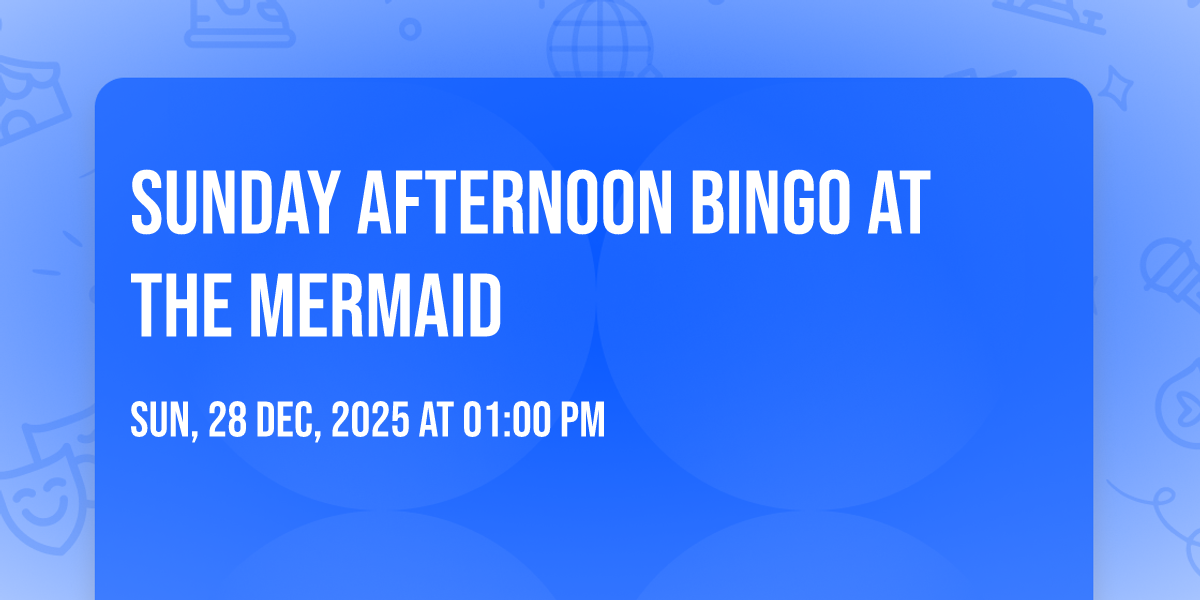 SUNDAY AFTERNOON BINGO AT THE MERMAID

SUN, 28 DEC, 2025 AT 01:00 PM